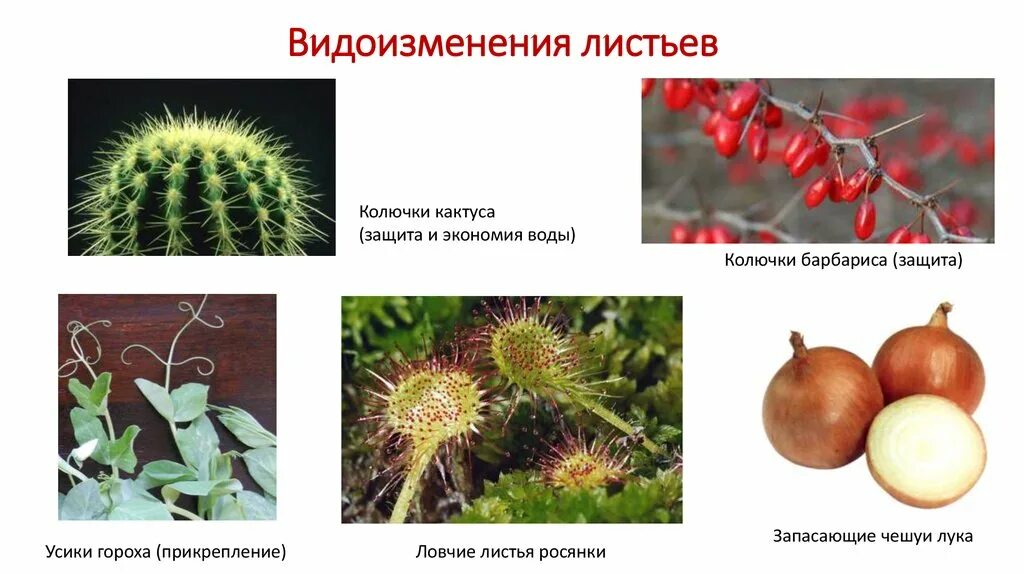 Видоизменения листьев

Колючки кактуса
(защита и экономия воды)

Колючки барбариса (защита)

Усики гороха (прикрепление)

Ловчие листья росянки

Запасающие чешуи лука